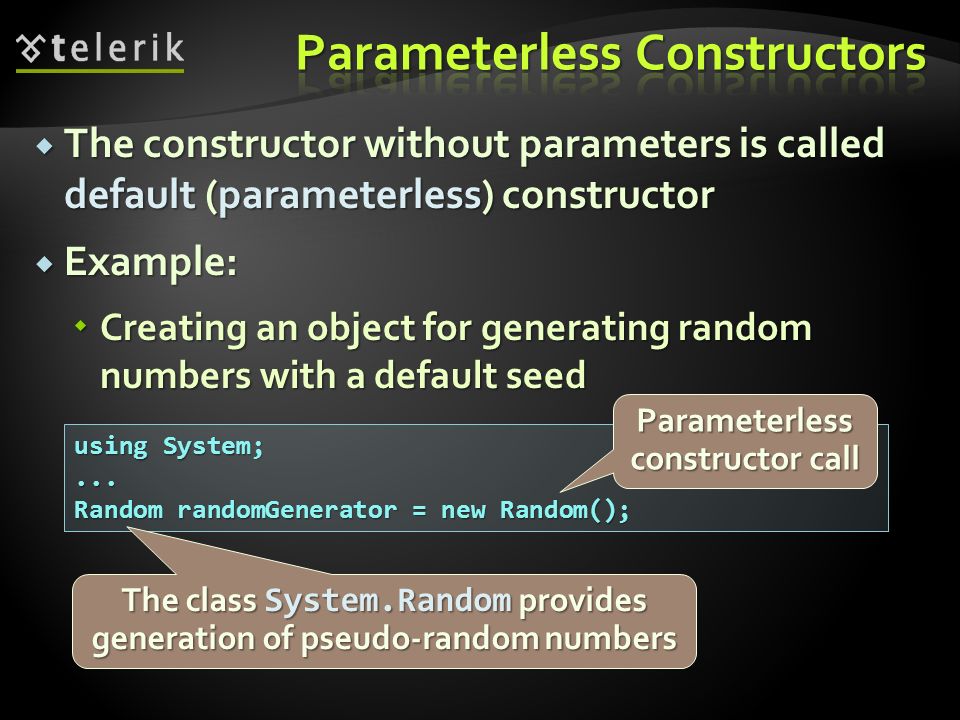 telerik

Parameterless Constructors

The constructor without parameters is called default (parameterless) constructor

Example:

Creating an object for generating random numbers with a default seed

using System;
...
Random randomGenerator = new Random();

Parameterless constructor call

The class System.Random provides generation of pseudo-random numbers